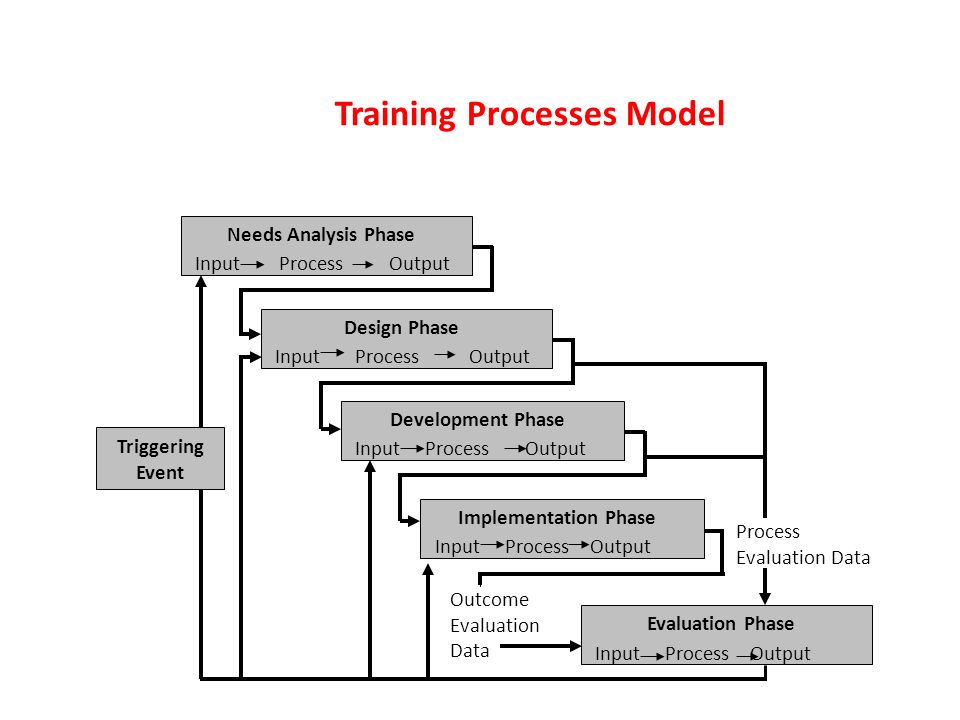 Training Processes Model

Needs Analysis Phase
Input → Process → Output

Design Phase
Input → Process → Output

Development Phase
Input → Process → Output

Triggering Event

Implementation Phase
Input → Process → Output

Process Evaluation Data

Outcome Evaluation Data

Evaluation Phase
Input → Process → Output